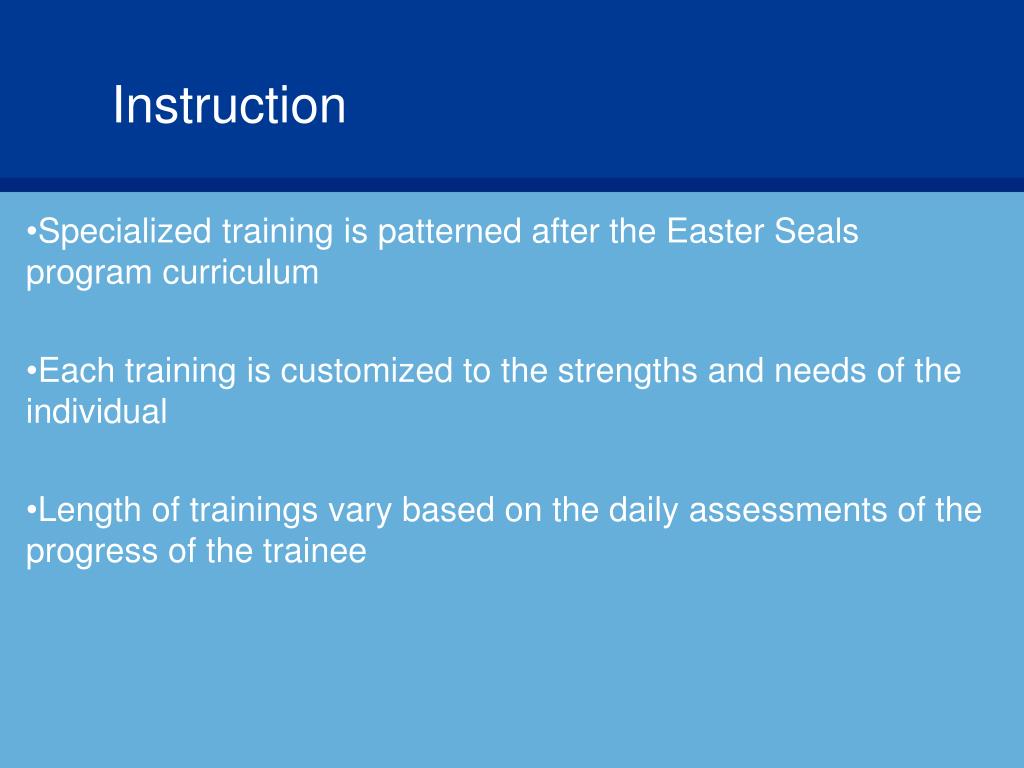 Instruction

•Specialized training is patterned after the Easter Seals program curriculum

•Each training is customized to the strengths and needs of the individual

•Length of trainings vary based on the daily assessments of the progress of the trainee